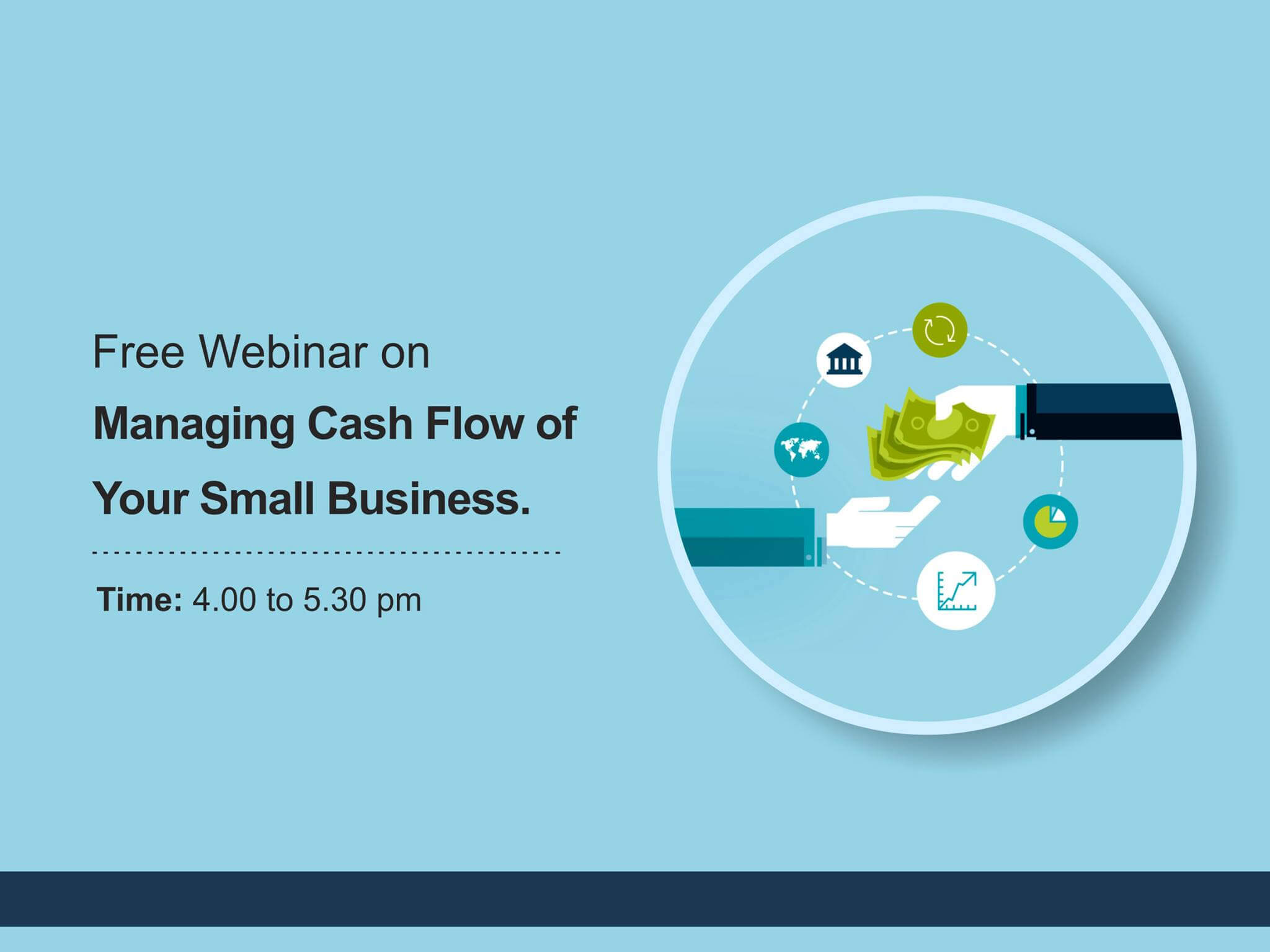 Free Webinar on

Managing Cash Flow of Your Small Business.

Time: 4.00 to 5.30 pm